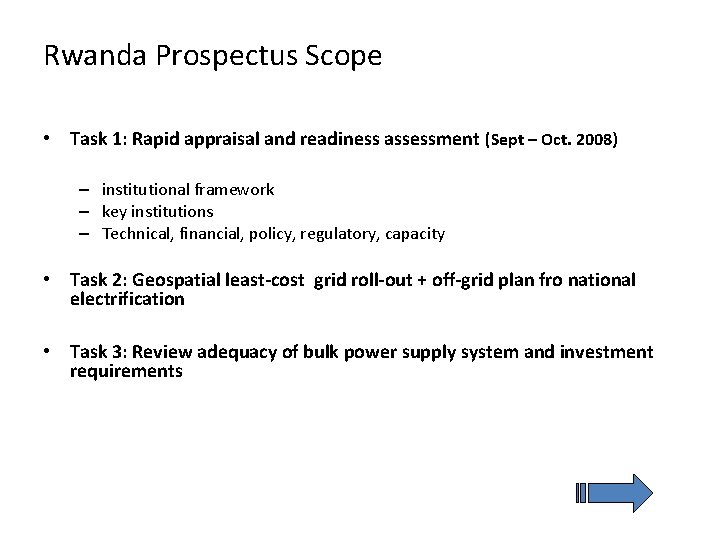 Rwanda Prospectus Scope

• Task 1: Rapid appraisal and readiness assessment (Sept – Oct. 2008)

– institutional framework
– key institutions
– Technical, financial, policy, regulatory, capacity

• Task 2: Geospatial least-cost grid roll-out + off-grid plan fro national electrification

• Task 3: Review adequacy of bulk power supply system and investment requirements